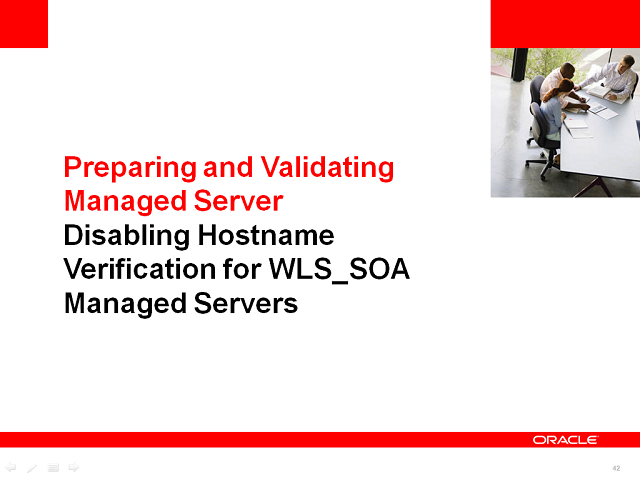 Preparing and Validating Managed Server
Disabling Hostname Verification for WLS_SOA Managed Servers

ORACLE

42